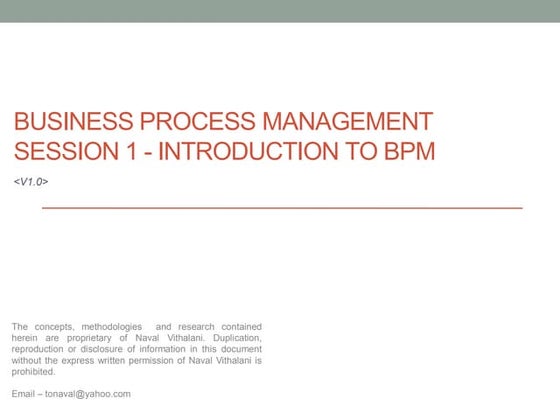 BUSINESS PROCESS MANAGEMENT
SESSION 1 - INTRODUCTION TO BPM

<V1.0>

The concepts, methodologies and research contained herein are proprietary of Naval Vithalani. Duplication, reproduction or disclosure of information in this document without the express written permission of Naval Vithalani is prohibited.

Email – tonaval@yahoo.com